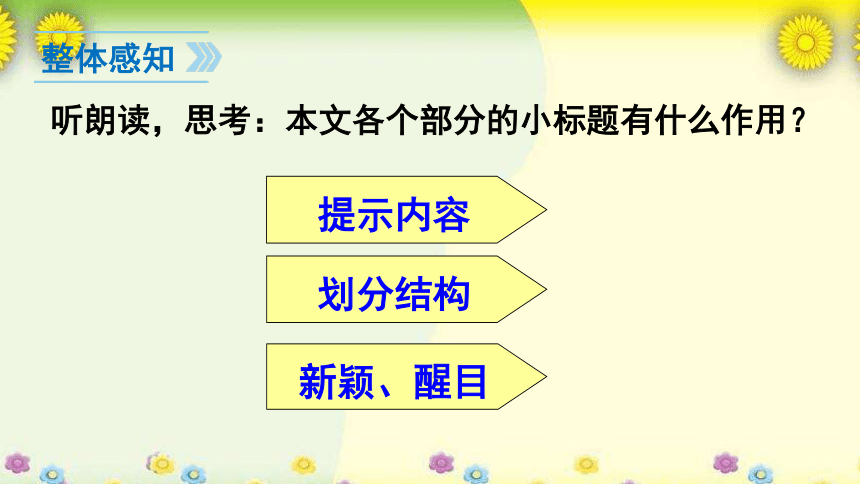 整体感知

听朗读，思考：本文各个部分的小标题有什么作用？

提示内容

划分结构

新颖、醒目